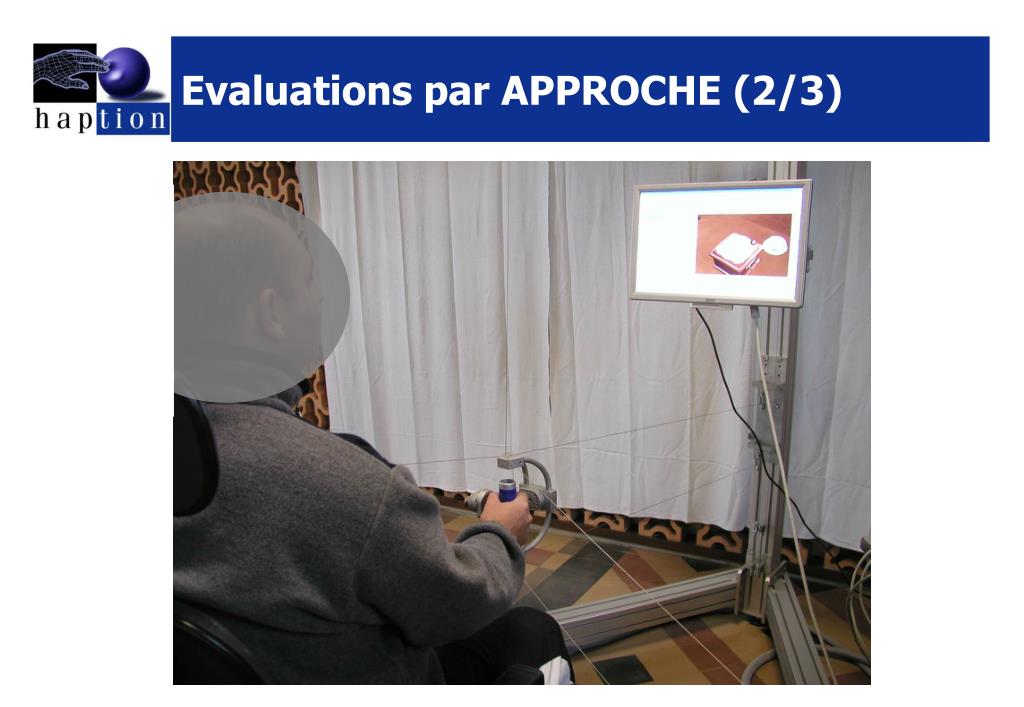 haption

Evaluations par APPROCHE (2/3)